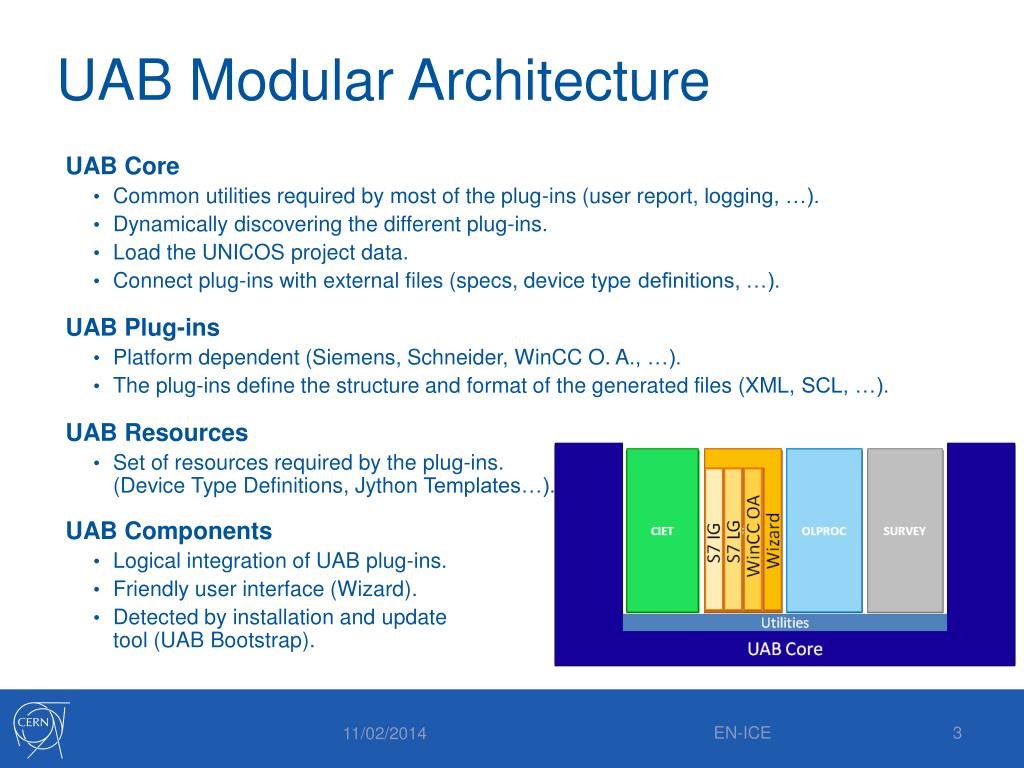 UAB Modular Architecture

UAB Core
• Common utilities required by most of the plug-ins (user report, logging, …).
• Dynamically discovering the different plug-ins.
• Load the UNICOS project data.
• Connect plug-ins with external files (specs, device type definitions, …).

UAB Plug-ins
• Platform dependent (Siemens, Schneider, WinCC O. A., …).
• The plug-ins define the structure and format of the generated files (XML, SCL, …).

UAB Resources
• Set of resources required by the plug-ins. (Device Type Definitions, Jython Templates…).

UAB Components
• Logical integration of UAB plug-ins.
• Friendly user interface (Wizard).
• Detected by installation and update tool (UAB Bootstrap).

CIET
S7 IG
S7 LG
WinCC OA Wizard
OLPROC
SURVEY
Utilities
UAB Core

CERN
11/02/2014
EN-ICE
3